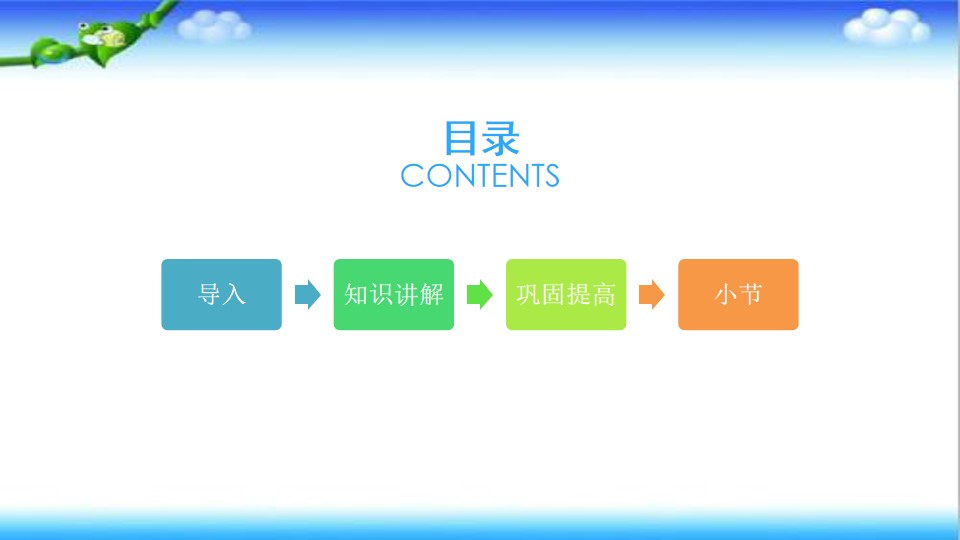 目录
CONTENTS

导入

知识讲解

巩固提高

小节